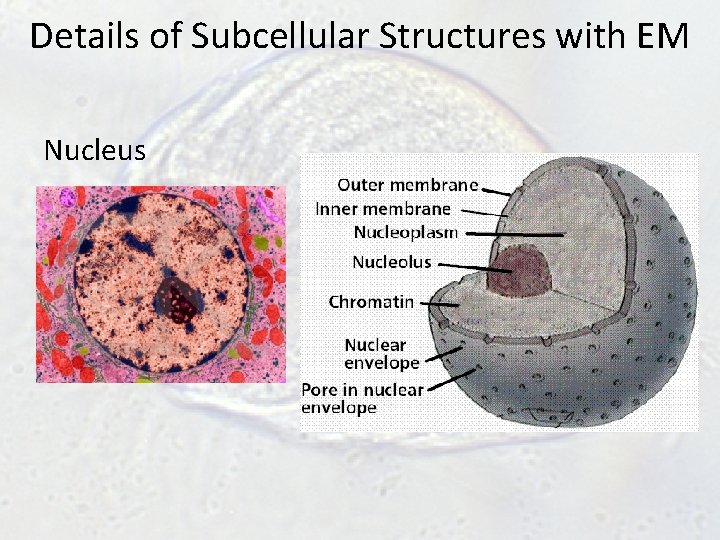 Details of Subcellular Structures with EM

Nucleus

Outer membrane
Inner membrane
Nucleoplasm
Nucleolus
Chromatin
Nuclear envelope
Pore in nuclear envelope